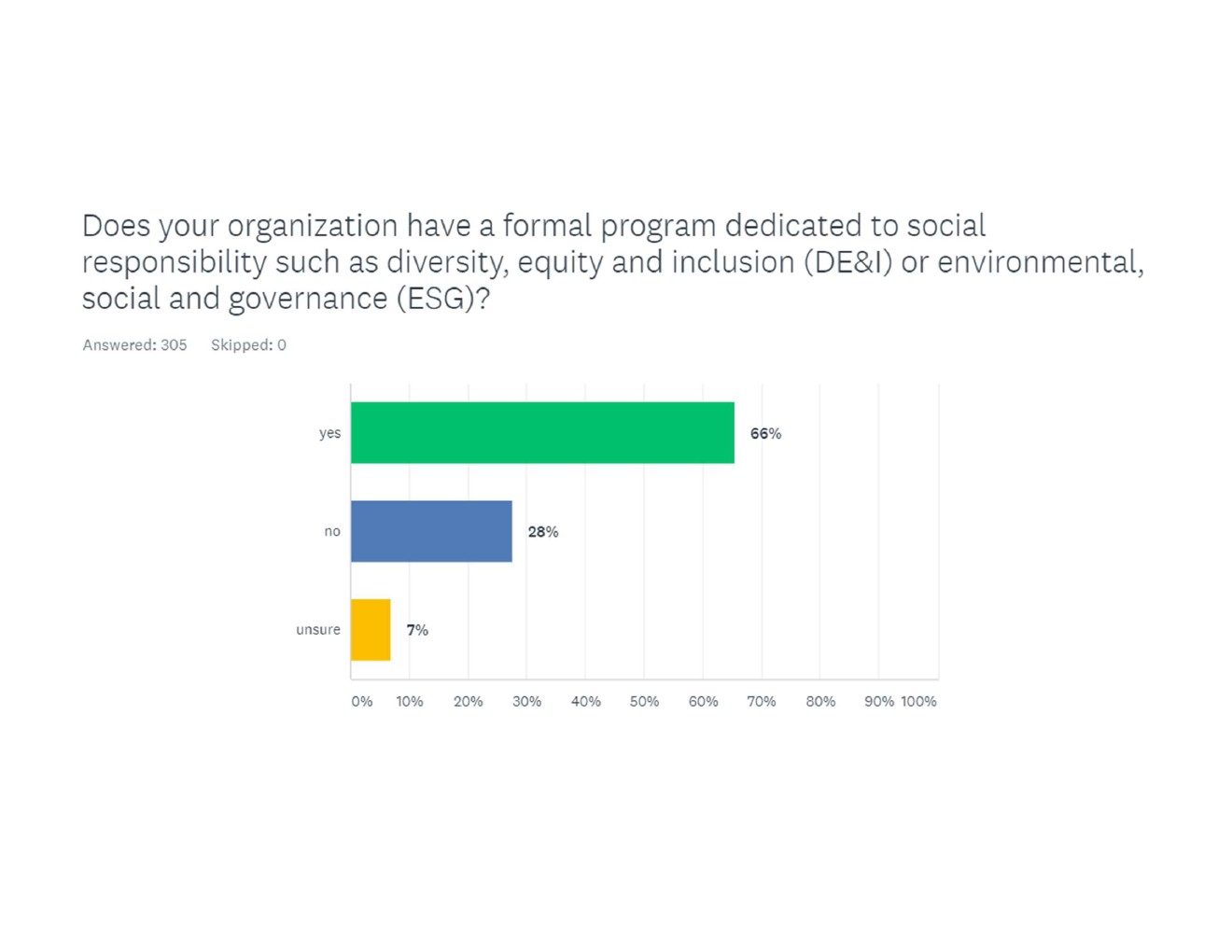 Does your organization have a formal program dedicated to social responsibility such as diversity, equity and inclusion (DE&I) or environmental, social and governance (ESG)?

Answered: 305 Skipped: 0

yes
66%
no
28%
unsure
7%

0% 10% 20% 30% 40% 50% 60% 70% 80% 90% 100%